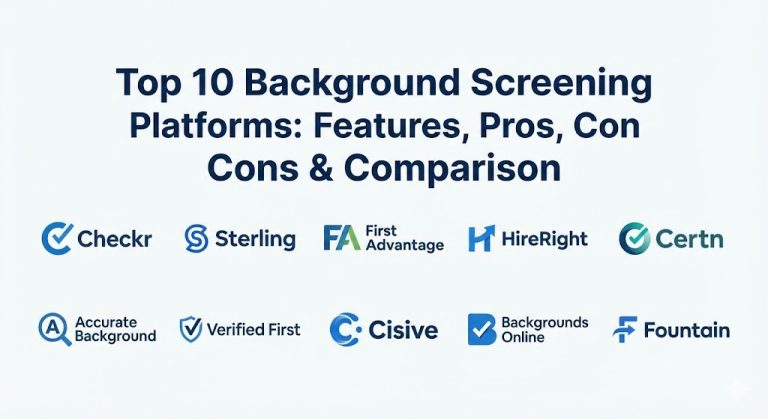 Top 10 Background Screening Platforms: Features, Pros, Con Cons & Comparison

Checkr

Sterling

FA First Advantage

HireRight

Certn

Accurate Background

Verified First

Cisive

Backgrounds Online

Fountain